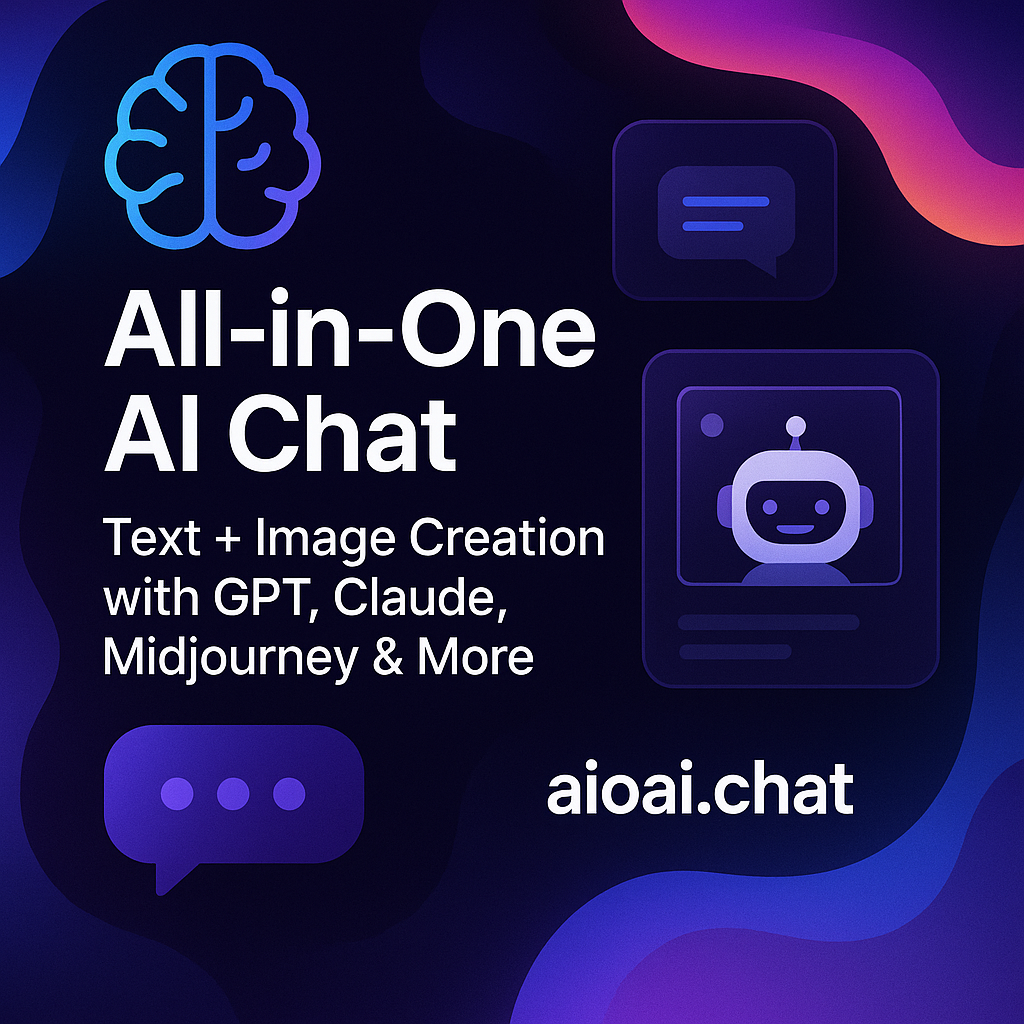 All-in-One AI Chat

Text + Image Creation with GPT, Claude, Midjourney & More

aioai.chat